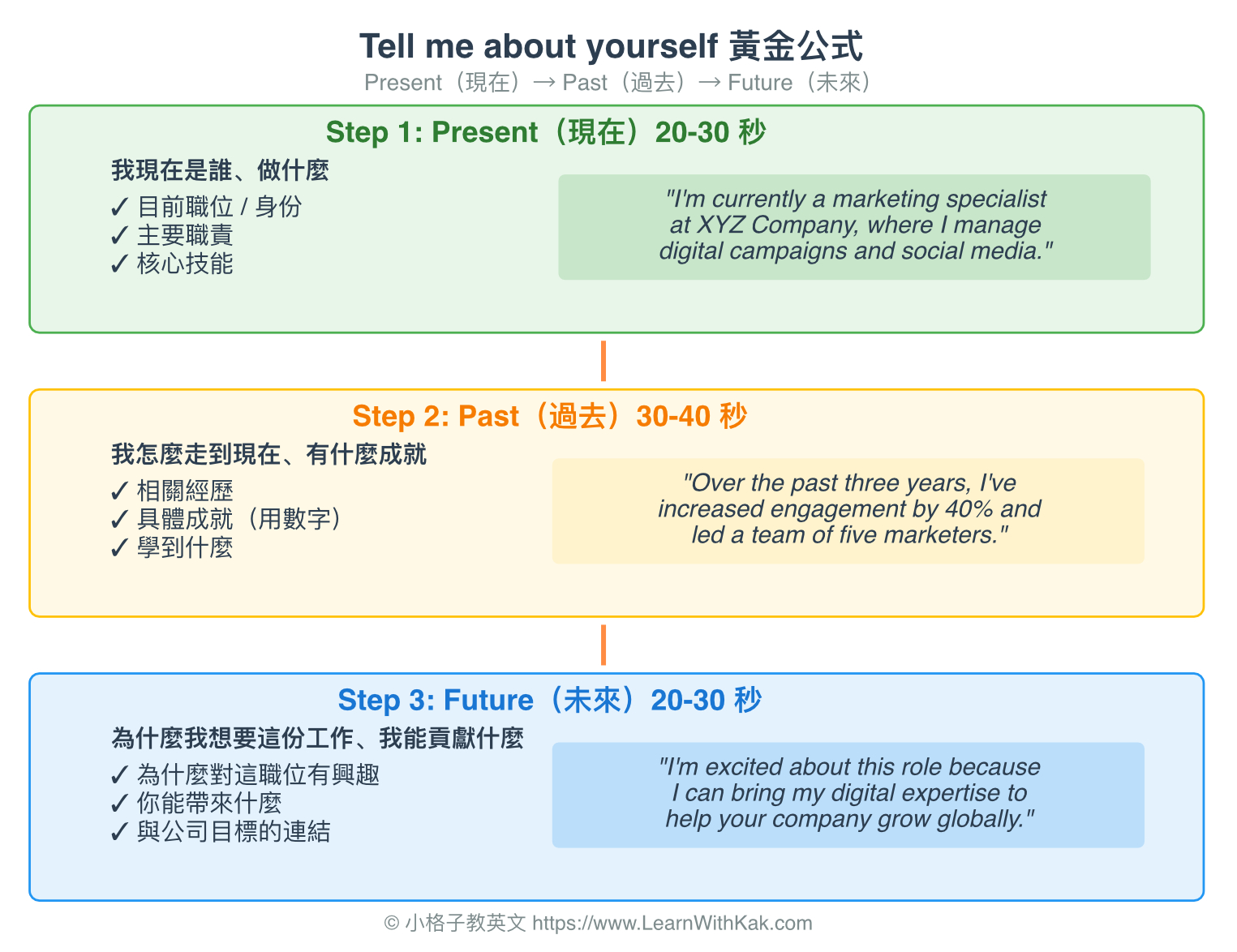 Tell me about yourself 黃金公式
Present（現在）→ Past（過去）→ Future（未來）

Step 1: Present（現在）20-30 秒
我現在是誰、做什麼
✓ 目前職位 / 身份
✓ 主要職責
✓ 核心技能

"I'm currently a marketing specialist at XYZ Company, where I manage digital campaigns and social media."

Step 2: Past（過去）30-40 秒
我怎麼走到現在、有什麼成就
✓ 相關經歷
✓ 具體成就（用數字）
✓ 學到什麼

"Over the past three years, I've increased engagement by 40% and led a team of five marketers."

Step 3: Future（未來）20-30 秒
為什麼我想要這份工作、我能貢獻什麼
✓ 為什麼對這職位有興趣
✓ 你能帶來什麼
✓ 與公司目標的連結

"I'm excited about this role because I can bring my digital expertise to help your company grow globally."

© 小格子教英文 https://www.LearnWithKak.com